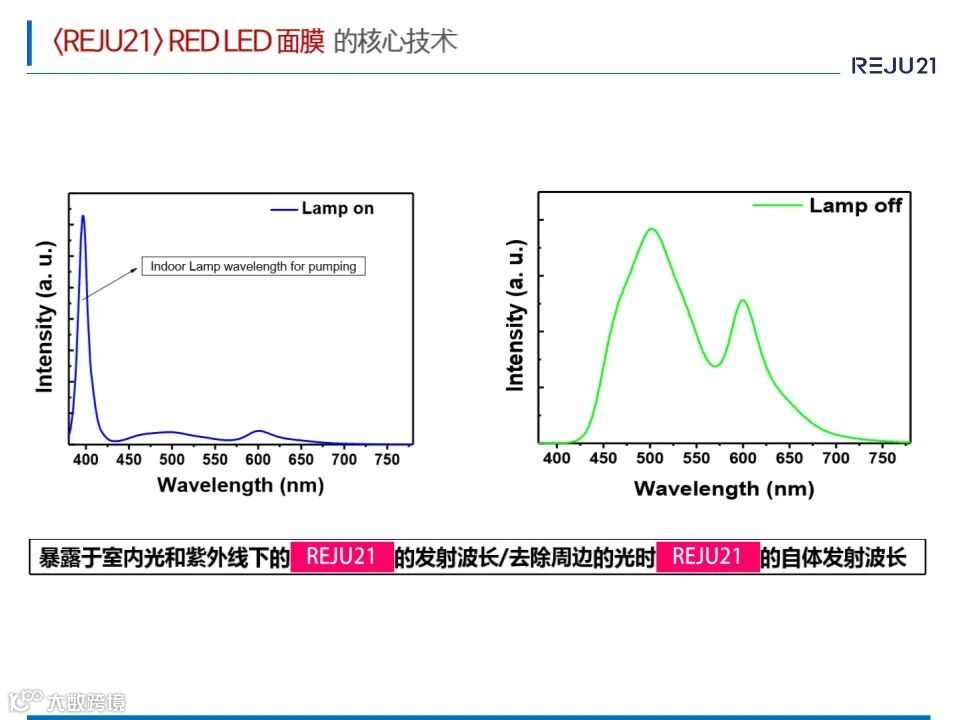 〈REJU21〉RED LED 面膜 的核心技术

REJU21

Lamp on

Indoor Lamp wavelength for pumping

Intensity (a. u.)

400 450 500 550 600 650 700 750

Wavelength (nm)

Lamp off

Intensity (a. u.)

400 450 500 550 600 650 700 750

Wavelength (nm)

暴露于室内光和紫外线下的 REJU21 的发射波长/去除周边的光时 REJU21 的自体发射波长

大数跨境